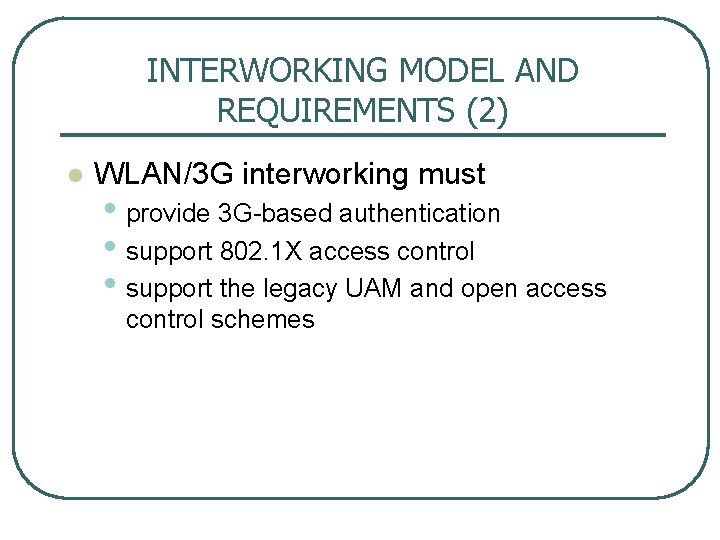 INTERWORKING MODEL AND REQUIREMENTS (2)

WLAN/3G interworking must

provide 3G-based authentication

support 802.1X access control

support the legacy UAM and open access control schemes